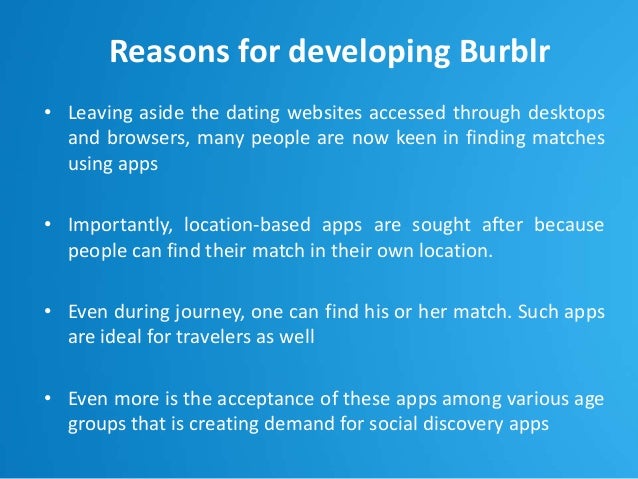 Reasons for developing Burblr

• Leaving aside the dating websites accessed through desktops and browsers, many people are now keen in finding matches using apps

• Importantly, location-based apps are sought after because people can find their match in their own location.

• Even during journey, one can find his or her match. Such apps are ideal for travelers as well

• Even more is the acceptance of these apps among various age groups that is creating demand for social discovery apps